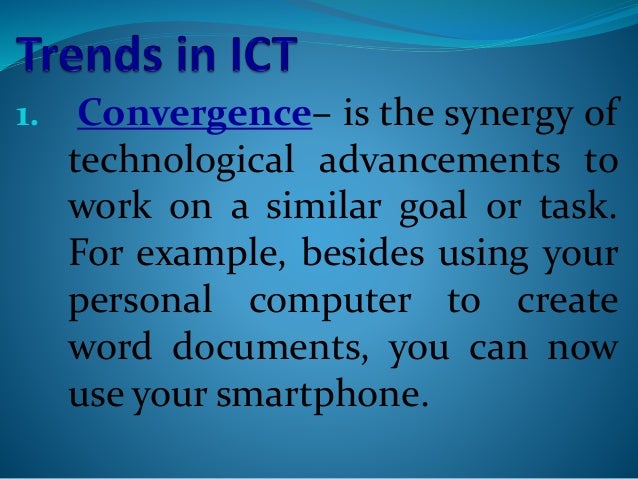 Trends in ICT

1. Convergence– is the synergy of technological advancements to work on a similar goal or task. For example, besides using your personal computer to create word documents, you can now use your smartphone.